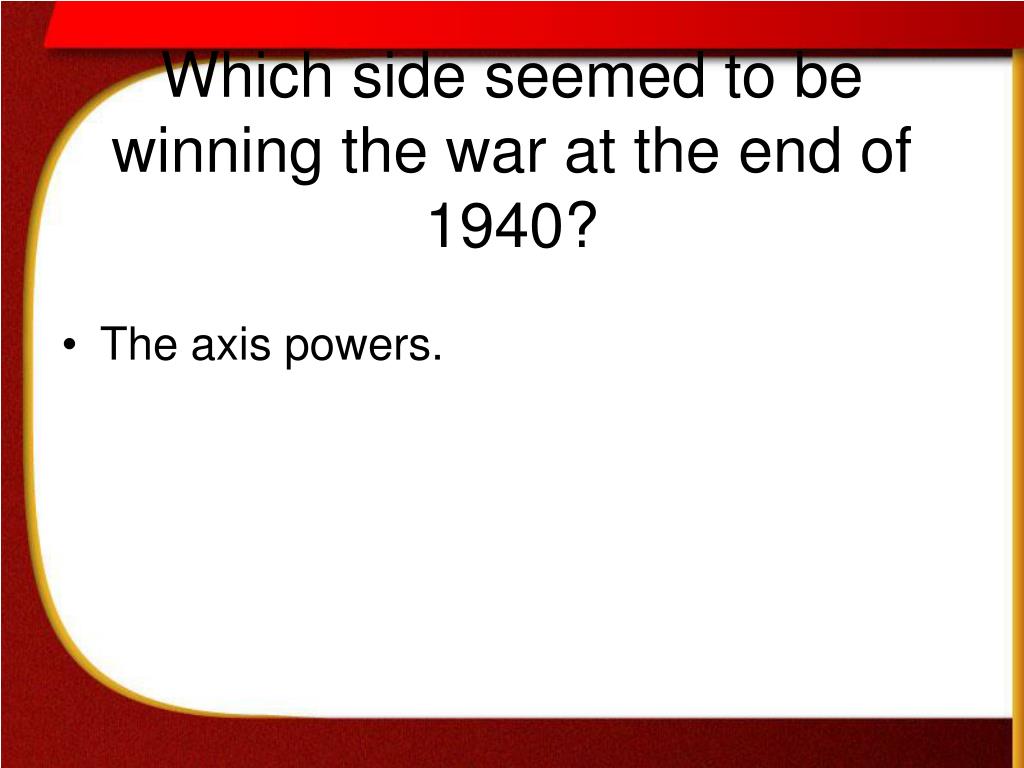 Which side seemed to be winning the war at the end of 1940?

• The axis powers.